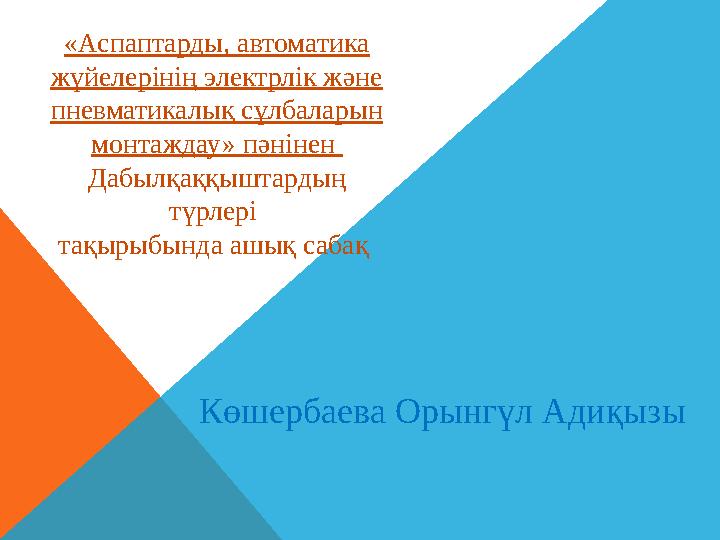 «Аспаптарды, автоматика жүйелерінің электрлік және пневматикалық сұлбаларын монтаждау» пәнінен
Дабылқаққыштардың түрлері
тақырыбында ашық сабақ

Көшербаева Орынгүл Адиқызы